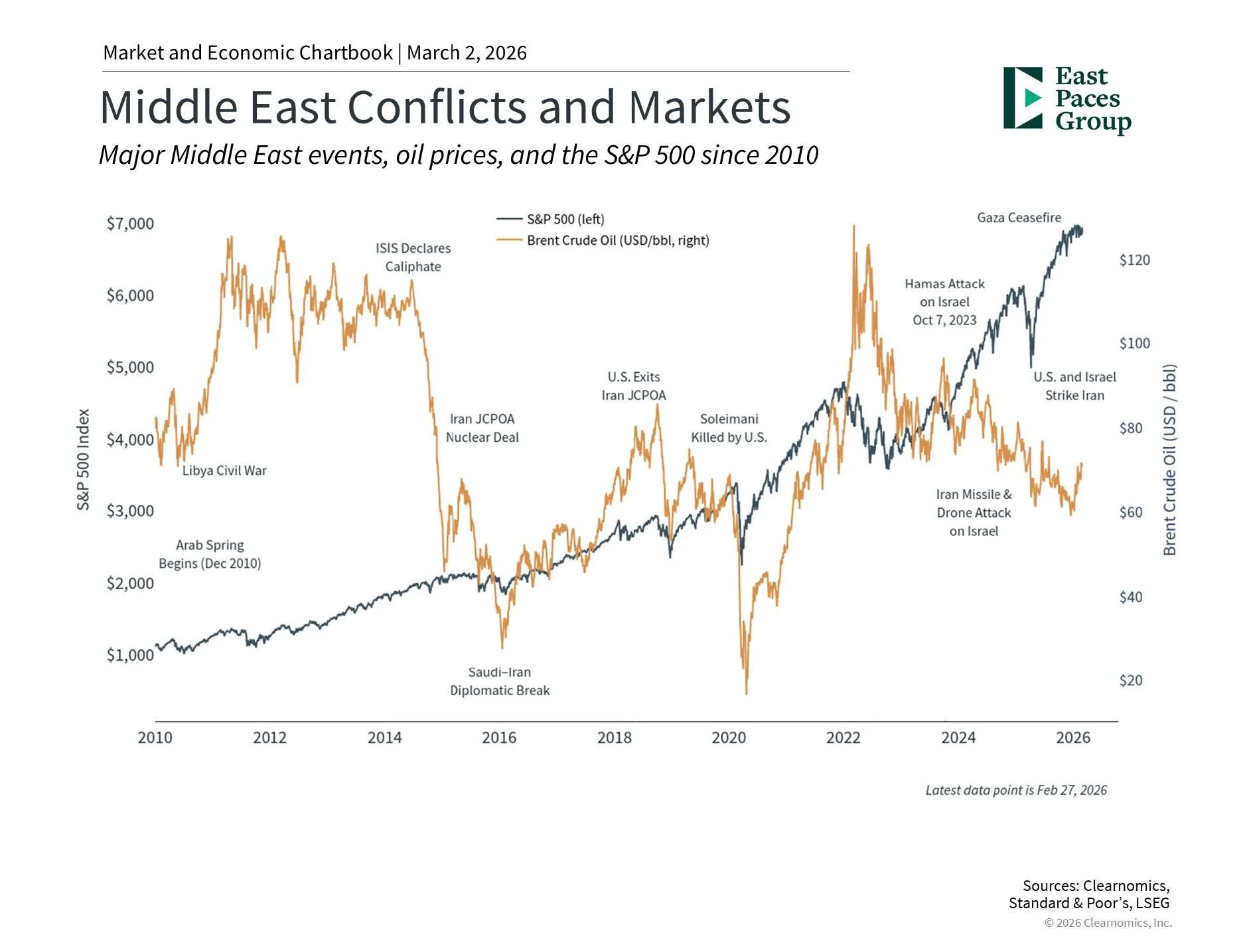 Market and Economic Chartbook | March 2, 2026

East Paces Group

Middle East Conflicts and Markets

Major Middle East events, oil prices, and the S&P 500 since 2010

S&P 500 (left)
Brent Crude Oil (USD/bbl, right)

S&P 500 Index

$7,000
$6,000
$5,000
$4,000
$3,000
$2,000
$1,000

Brent Crude Oil (USD / bbl)

$120
$100
$80
$60
$40
$20

Arab Spring Begins (Dec 2010)

Libya Civil War

ISIS Declares Caliphate

Iran JCPOA Nuclear Deal

Saudi–Iran Diplomatic Break

U.S. Exits Iran JCPOA

Soleimani Killed by U.S.

Hamas Attack on Israel Oct 7, 2023

Iran Missile & Drone Attack on Israel

Gaza Ceasefire

U.S. and Israel Strike Iran

2010
2012
2014
2016
2018
2020
2022
2024
2026

Latest data point is Feb 27, 2026

Sources: Clearnomics, Standard & Poor's, LSEG
© 2026 Clearnomics, Inc.